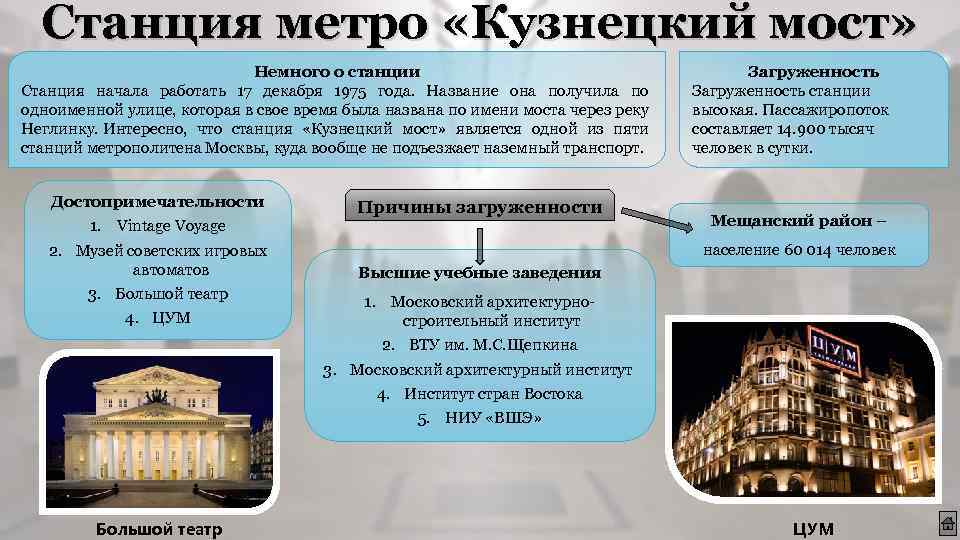 Станция метро «Кузнецкий мост»

Немного о станции
Станция начала работать 17 декабря 1975 года. Название она получила по одноименной улице, которая в свое время была названа по имени моста через реку Неглинку. Интересно, что станция «Кузнецкий мост» является одной из пяти станций метрополитена Москвы, куда вообще не подъезжает наземный транспорт.

Загруженность
Загруженность станции высокая. Пассажиропоток составляет 14.900 тысяч человек в сутки.

Достопримечательности
1. Vintage Voyage
2. Музей советских игровых автоматов
3. Большой театр
4. ЦУМ

Причины загруженности

Мещанский район – население 60 014 человек

Высшие учебные заведения
1. Московский архитектурно-строительный институт
2. ВТУ им. М.С.Щепкина
3. Московский архитектурный институт
4. Институт стран Востока
5. НИУ «ВШЭ»

ЦУМ

Большой театр

ЦУМ